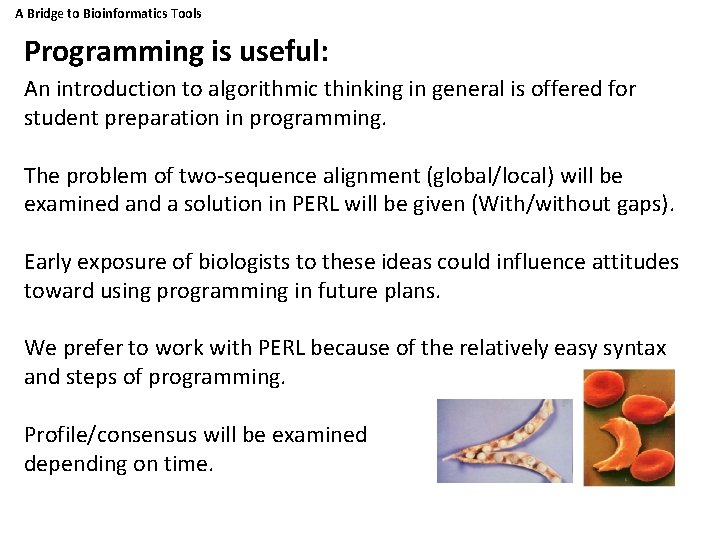 A Bridge to Bioinformatics Tools

Programming is useful:

An introduction to algorithmic thinking in general is offered for student preparation in programming.

The problem of two-sequence alignment (global/local) will be examined and a solution in PERL will be given (With/without gaps).

Early exposure of biologists to these ideas could influence attitudes toward using programming in future plans.

We prefer to work with PERL because of the relatively easy syntax and steps of programming.

Profile/consensus will be examined depending on time.